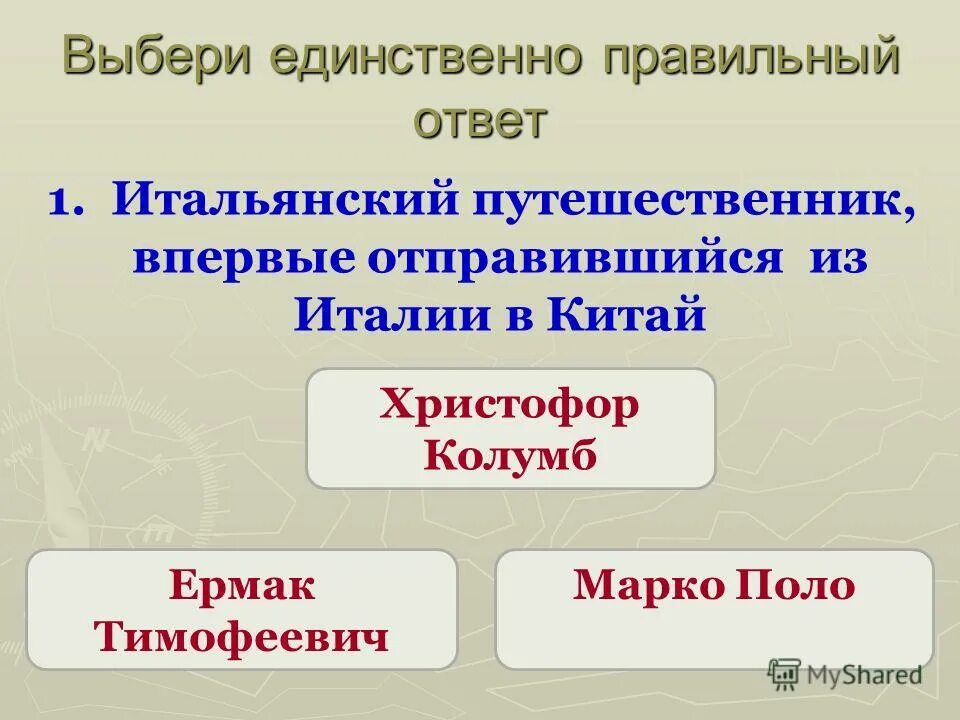 Выбери единственно правильный ответ

1. Итальянский путешественник, впервые отправившийся из Италии в Китай

Христофор Колумб

Ермак Тимофеевич

Марко Поло

MyShared